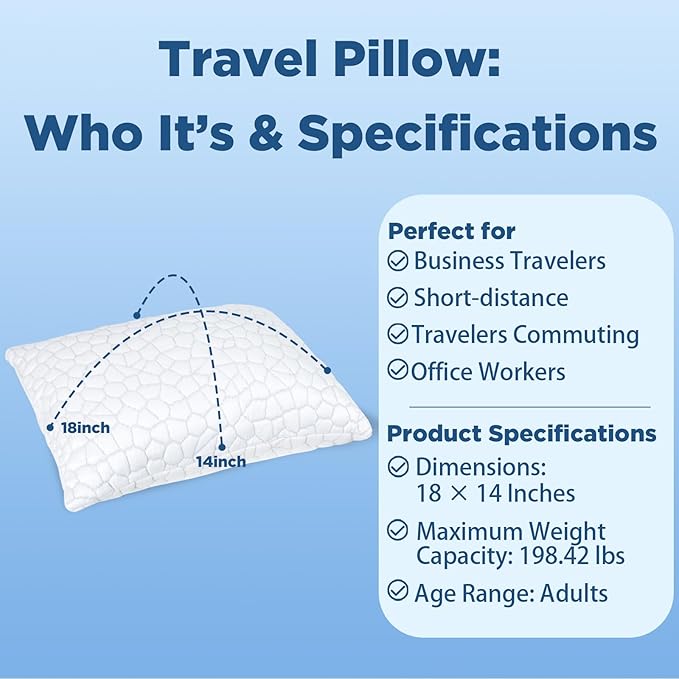 Travel Pillow:
Who It's & Specifications

18inch
14inch

Perfect for
Business Travelers
Short-distance
Travelers Commuting
Office Workers

Product Specifications
Dimensions: 18 × 14 Inches
Maximum Weight Capacity: 198.42 lbs
Age Range: Adults